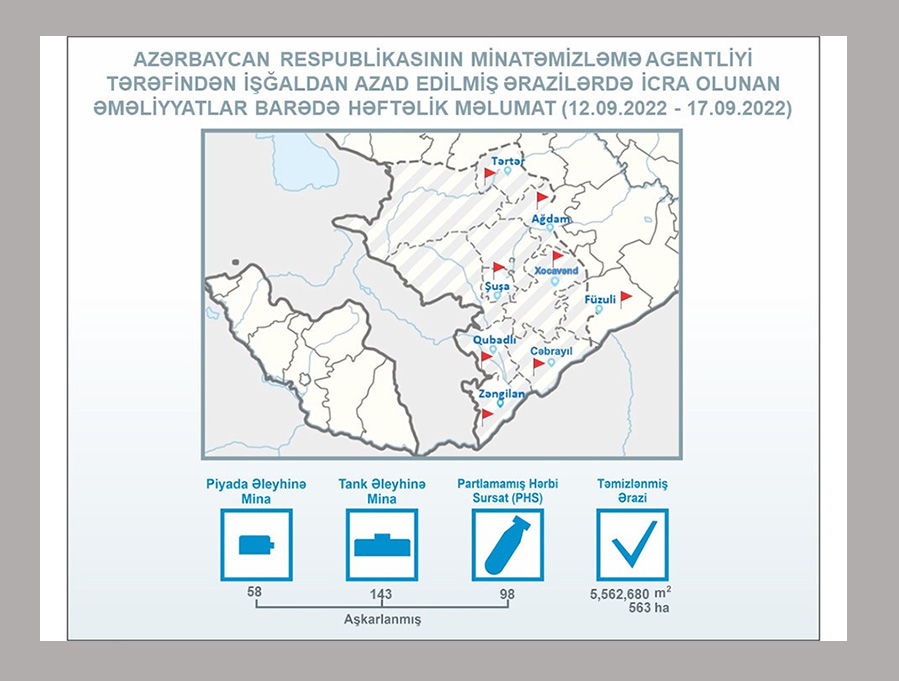 AZƏRBAYCAN RESPUBLİKASININ MİNATƏMİZLƏMƏ AGENTLİYİ TƏRƏFİNDƏN İŞĞALDAN AZAD EDİLMİŞ ƏRAZİLƏRDƏ İCRA OLUNAN ƏMƏLİYYATLAR BARƏDƏ HƏFTƏLİK MƏLUMAT (12.09.2022 - 17.09.2022)

Tərtər

Ağdam

Xocavənd

Şuşa

Füzuli

Qubadlı

Cəbrayıl

Zəngilan

Piyada Əleyhinə Mina

Tank Əleyhinə Mina

Partlamamış Hərbi Sursat (PHS)

Təmizlənmiş Ərazi

58

143

98

5,562,680 $m^2$
563 ha

Aşkarlanmış